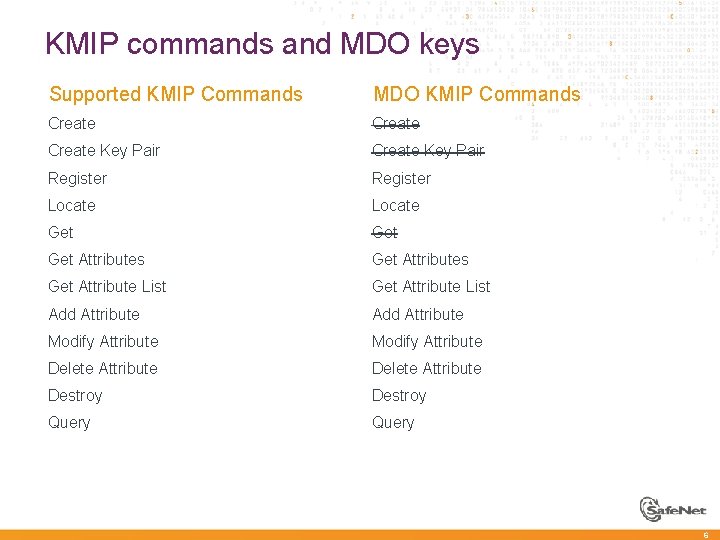 KMIP commands and MDO keys

Supported KMIP Commands

Create

Create Key Pair

Register

Locate

Get

Get Attributes

Get Attribute List

Add Attribute

Modify Attribute

Delete Attribute

Destroy

Query

MDO KMIP Commands

~~Create~~

~~Create Key Pair~~

Register

Locate

~~Get~~

Get Attributes

Get Attribute List

Add Attribute

Modify Attribute

Delete Attribute

Destroy

Query

SafeNet

6